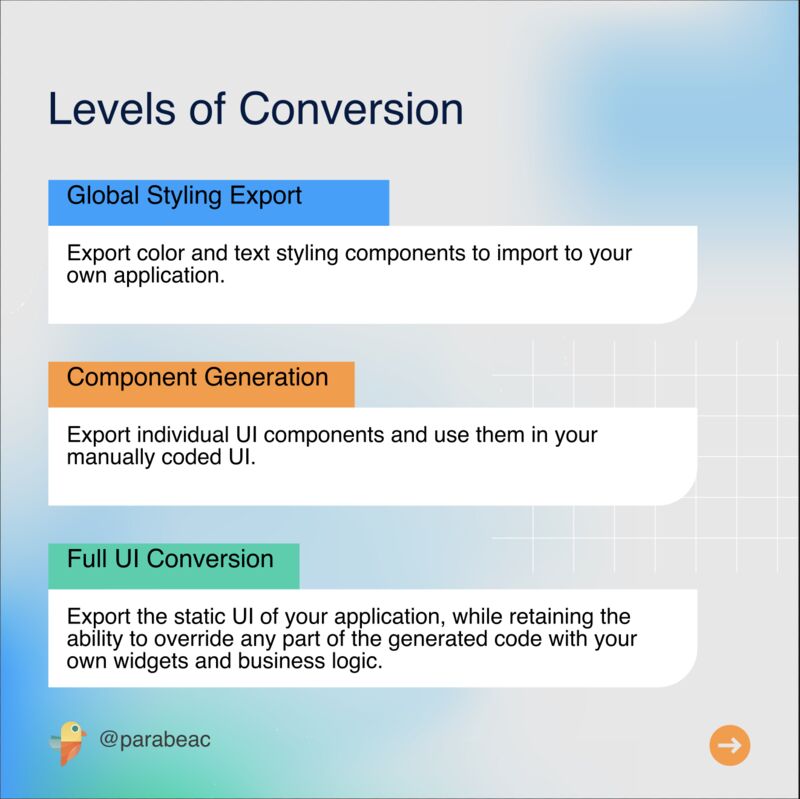 Levels of Conversion

Global Styling Export

Export color and text styling components to import to your own application.

Component Generation

Export individual UI components and use them in your manually coded UI.

Full UI Conversion

Export the static UI of your application, while retaining the ability to override any part of the generated code with your own widgets and business logic.

@parabeac